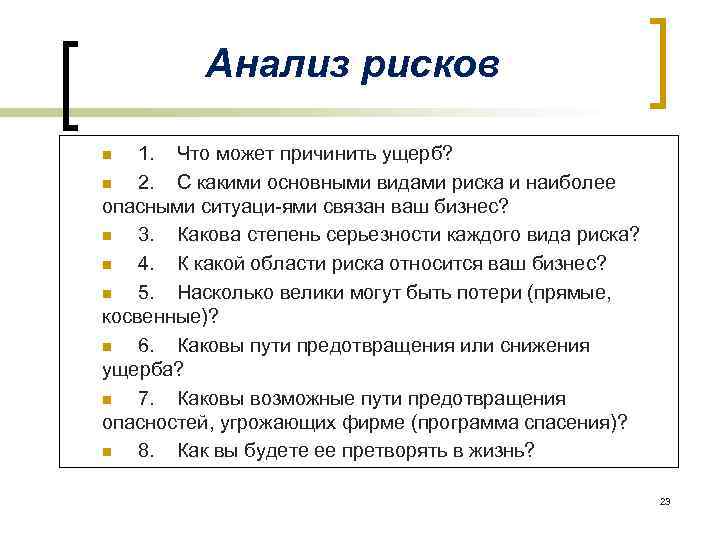 Анализ рисков

1. Что может причинить ущерб?

2. С какими основными видами риска и наиболее опасными ситуаци-ями связан ваш бизнес?

3. Какова степень серьезности каждого вида риска?

4. К какой области риска относится ваш бизнес?

5. Насколько велики могут быть потери (прямые, косвенные)?

6. Каковы пути предотвращения или снижения ущерба?

7. Каковы возможные пути предотвращения опасностей, угрожающих фирме (программа спасения)?

8. Как вы будете ее претворять в жизнь?

23